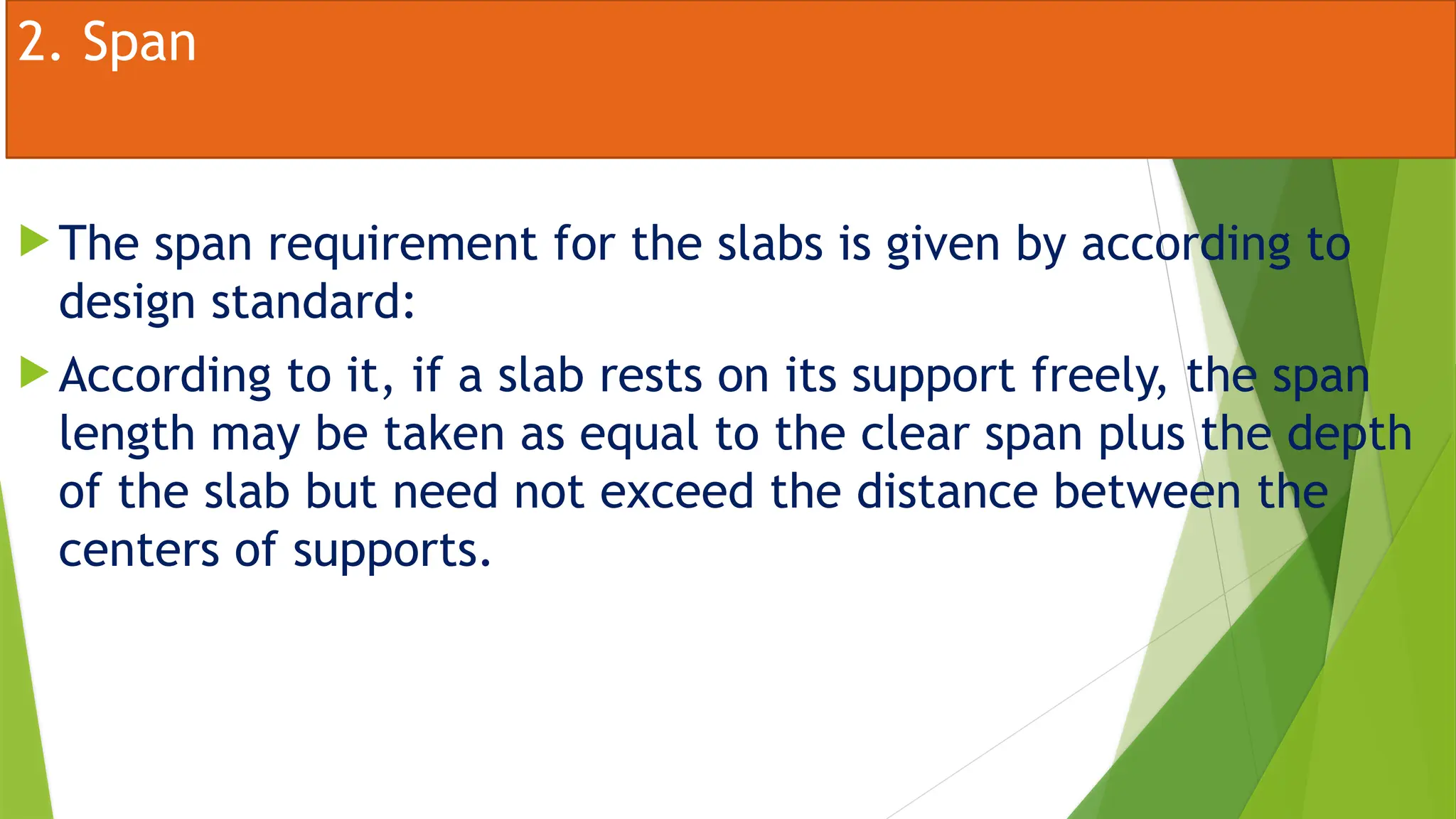 2. Span

The span requirement for the slabs is given by according to design standard:

According to it, if a slab rests on its support freely, the span length may be taken as equal to the clear span plus the depth of the slab but need not exceed the distance between the centers of supports.